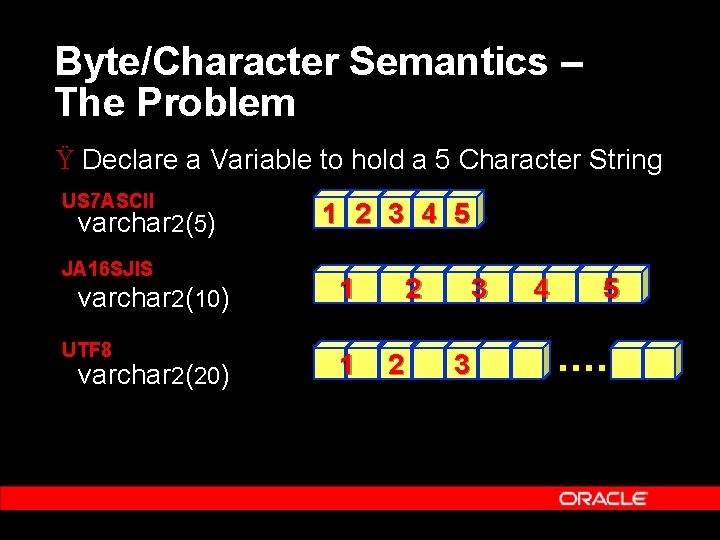 Byte/Character Semantics – The Problem

Ÿ Declare a Variable to hold a 5 Character String

US7ASCII
varchar2(5)

1 2 3 4 5

JA16SJIS
varchar2(10)

1 2 3 4 5

UTF8
varchar2(20)

1 2 3 ....

ORACLE